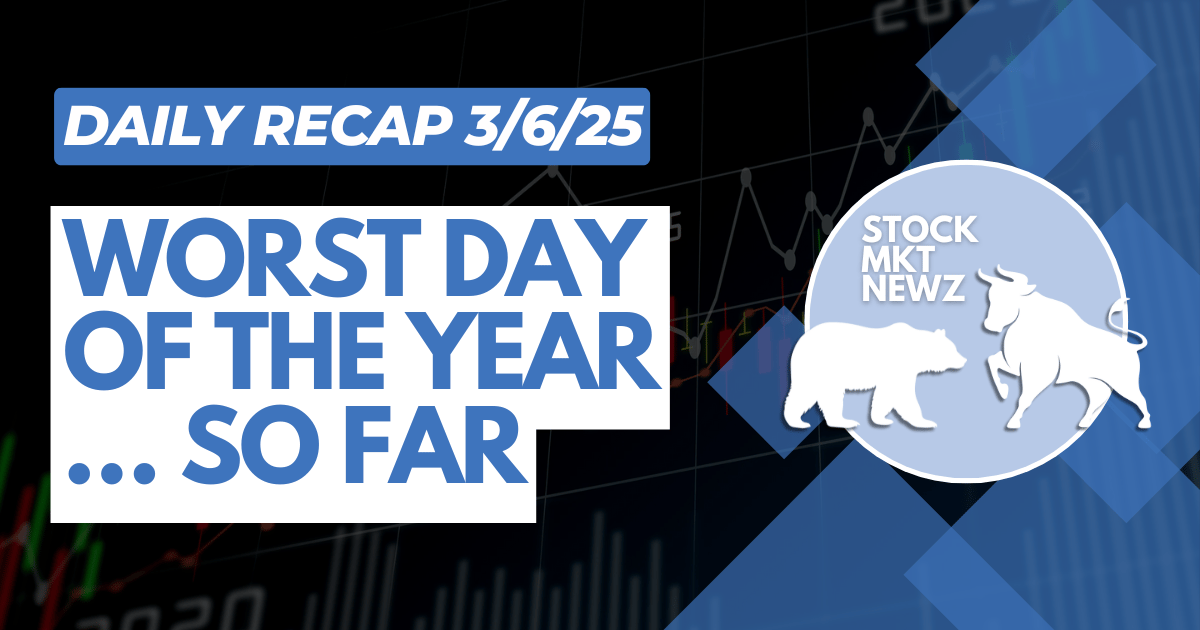 DAILY RECAP 3/6/25

WORST DAY OF THE YEAR ... SO FAR

STOCK MKT NEWZ